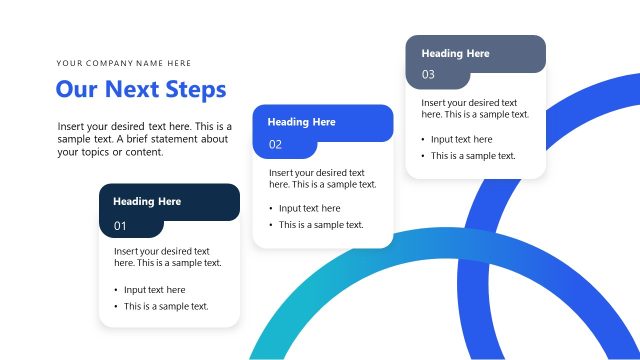 YOUR COMPANY NAME HERE

Our Next Steps

Insert your desired text here. This is a sample text. A brief statement about your topics or content.

Heading Here
01

Insert your desired text here. This is a sample text.

• Input text here
• This is a sample text.

Heading Here
02

Insert your desired text here. This is a sample text.

• Input text here
• This is a sample text.

Heading Here
03

Insert your desired text here. This is a sample text.

• Input text here
• This is a sample text.